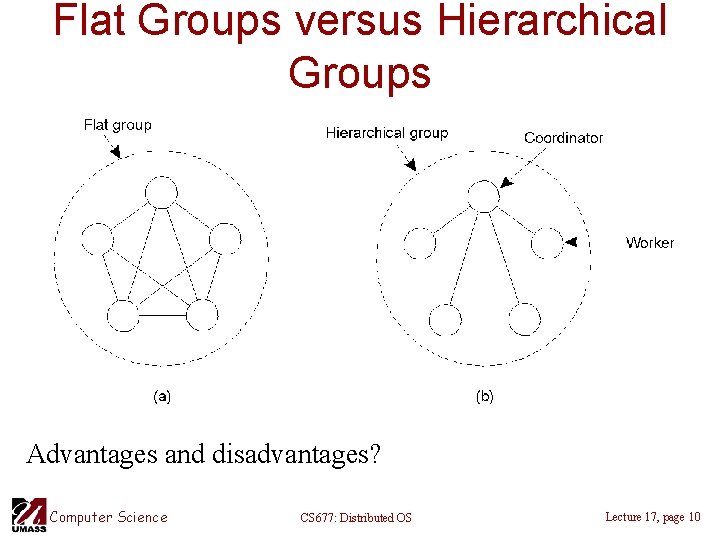 Flat Groups versus Hierarchical Groups

Flat group

Hierarchical group

Coordinator

Worker

(a)

(b)

Advantages and disadvantages?

UMASS Computer Science

CS677: Distributed OS

Lecture 17, page 10